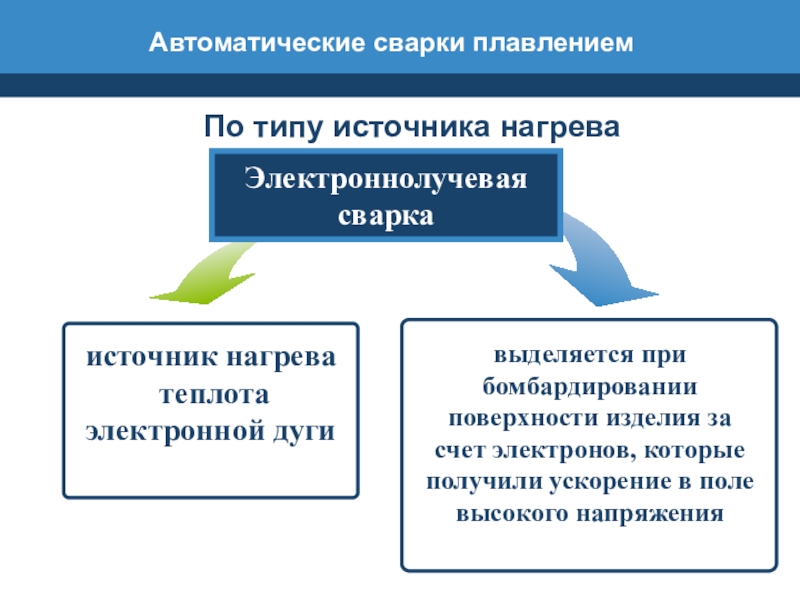 Автоматические сварки плавлением

По типу источника нагрева

Электроннолучевая сварка

источник нагрева теплота электронной дуги

выделяется при бомбардировании поверхности изделия за счет электронов, которые получили ускорение в поле высокого напряжения